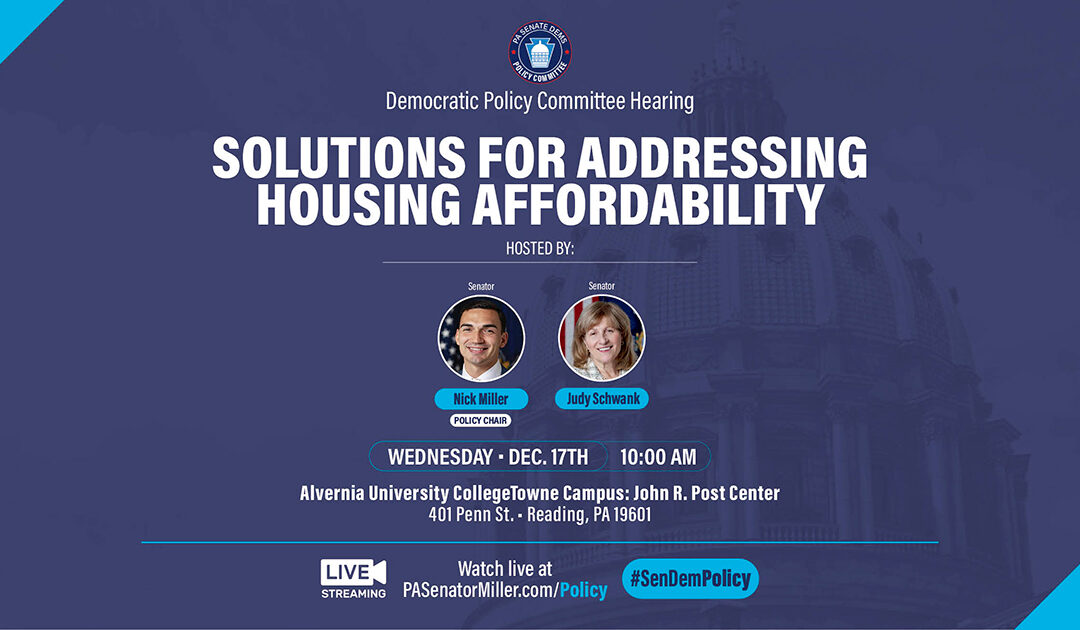 PA SENATE DEMS
POLICY COMMITTEE

Democratic Policy Committee Hearing

SOLUTIONS FOR ADDRESSING HOUSING AFFORDABILITY

HOSTED BY:

Senator
Nick Miller
POLICY CHAIR

Senator
Judy Schwank

WEDNESDAY • DEC. 17TH 10:00 AM

Alvernia University CollegeTowne Campus: John R. Post Center
401 Penn St. • Reading, PA 19601

LIVE STREAMING

Watch live at PASenatorMiller.com/Policy

#SenDemPolicy